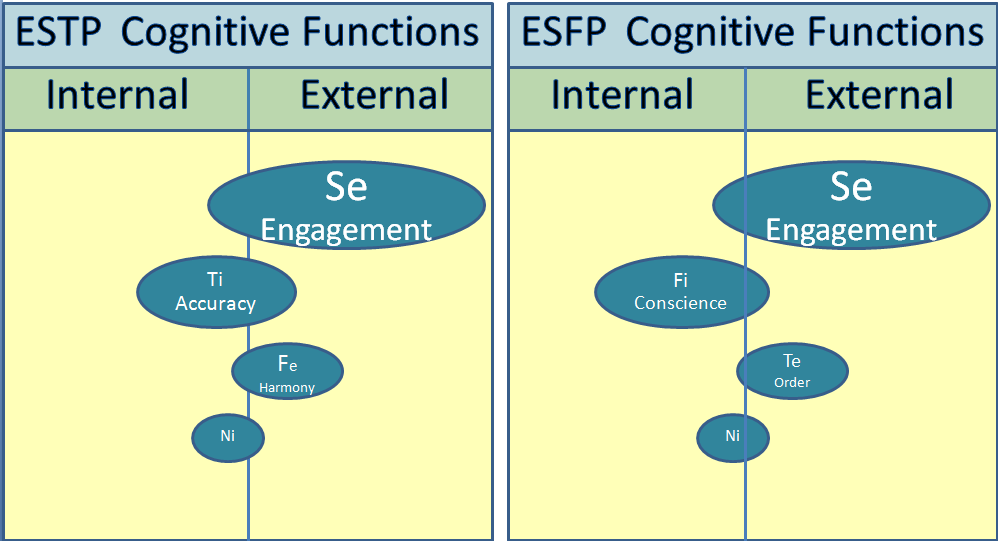 ESTP Cognitive Functions

Internal

External

Se
Engagement

Ti
Accuracy

Fe
Harmony

Ni

ESFP Cognitive Functions

Internal

External

Se
Engagement

Fi
Conscience

Te
Order

Ni